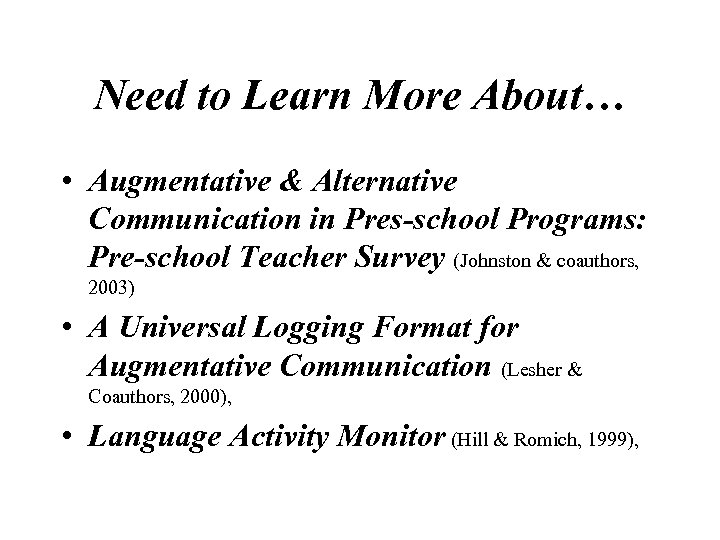 Need to Learn More About…

• Augmentative & Alternative Communication in Pres-school Programs: Pre-school Teacher Survey (Johnston & coauthors, 2003)

• A Universal Logging Format for Augmentative Communication (Lesher & Coauthors, 2000),

• Language Activity Monitor (Hill & Romich, 1999),